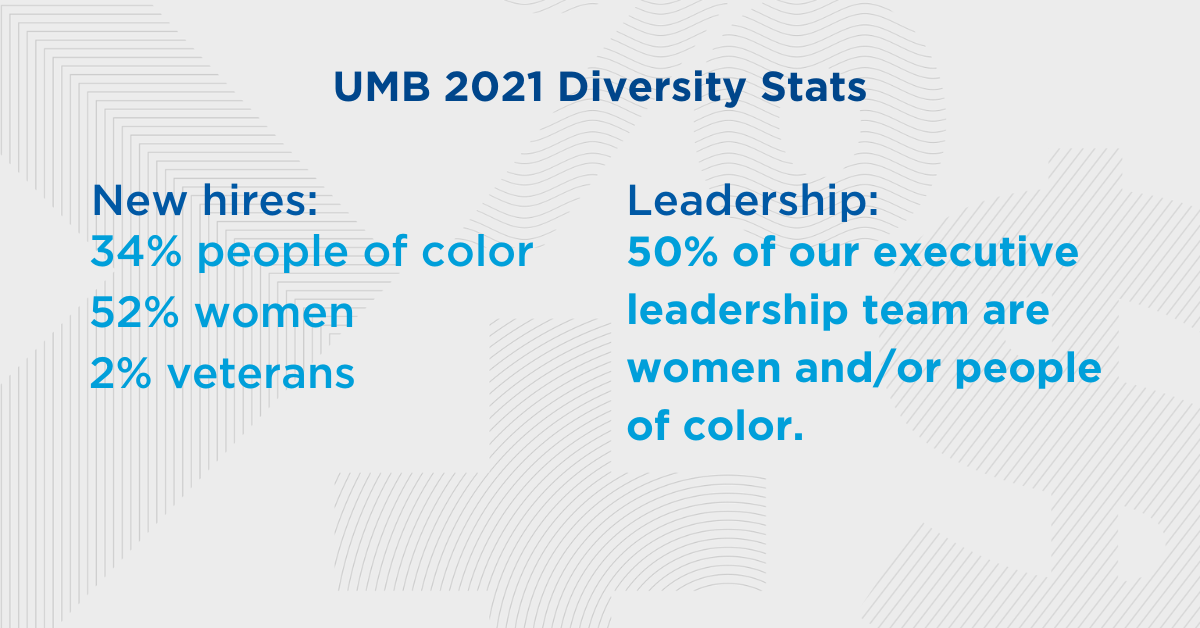 UMB 2021 Diversity Stats

New hires:
34% people of color
52% women
2% veterans

Leadership:
50% of our executive leadership team are women and/or people of color.